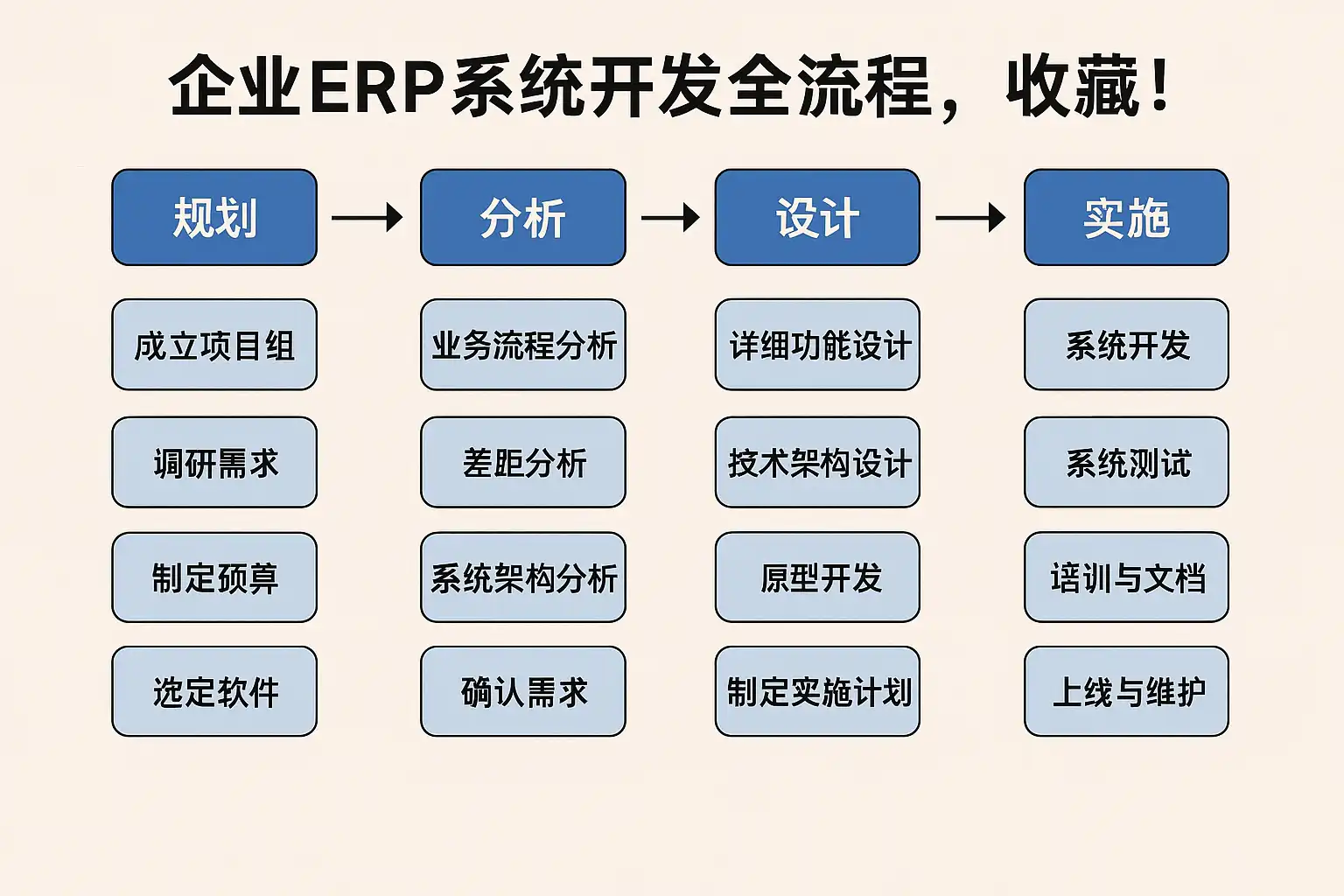 企业ERP系统开发全流程，收藏！

规划 → 分析 → 设计 → 实施

成立项目组
调研需求
制定预算
选定软件

业务流程分析
差距分析
系统架构分析
确认需求

详细功能设计
技术架构设计
原型开发
制定实施计划

系统开发
系统测试
培训与文档
上线与维护